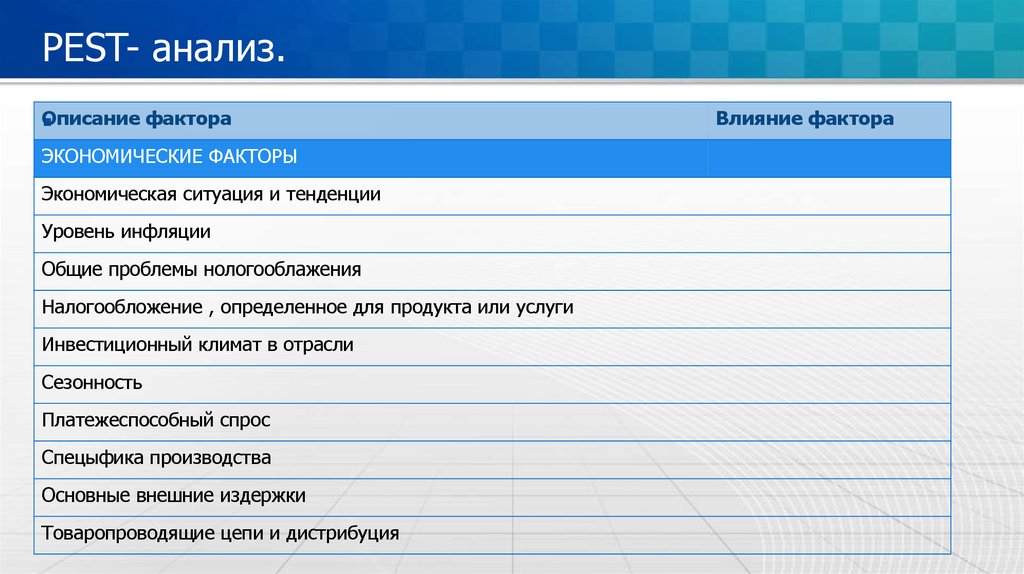 PEST- анализ.

| Описание фактора | Влияние фактора |
|---|---|
| ЭКОНОМИЧЕСКИЕ ФАКТОРЫ | |
| Экономическая ситуация и тенденции | |
| Уровень инфляции | |
| Общие проблемы нологооблажения | |
| Налогообложение , определенное для продукта или услуги | |
| Инвестиционный климат в отрасли | |
| Сезонность | |
| Платежеспособный спрос | |
| Спецыфика производства | |
| Основные внешние издержки | |
| Товаропроводящие цепи и дистрибуция | |